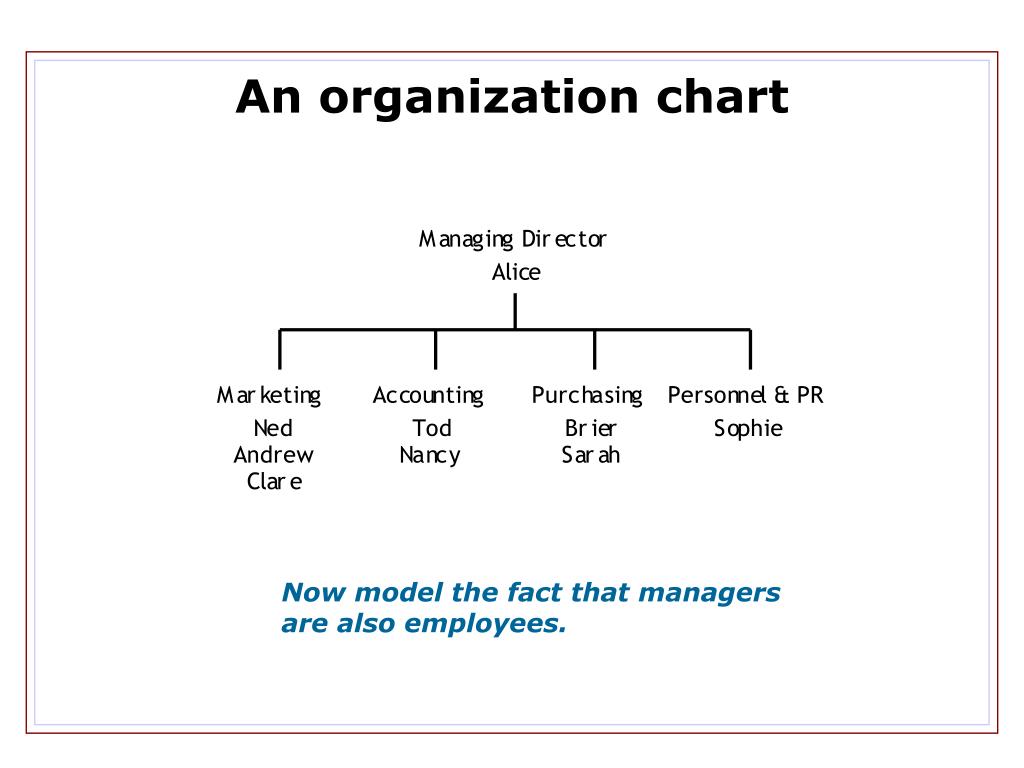 An organization chart

Managing Director
Alice

Marketing
Ned
Andrew
Clare

Accounting
Tod
Nancy

Purchasing
Brier
Sarah

Personnel & PR
Sophie

Now model the fact that managers are also employees.